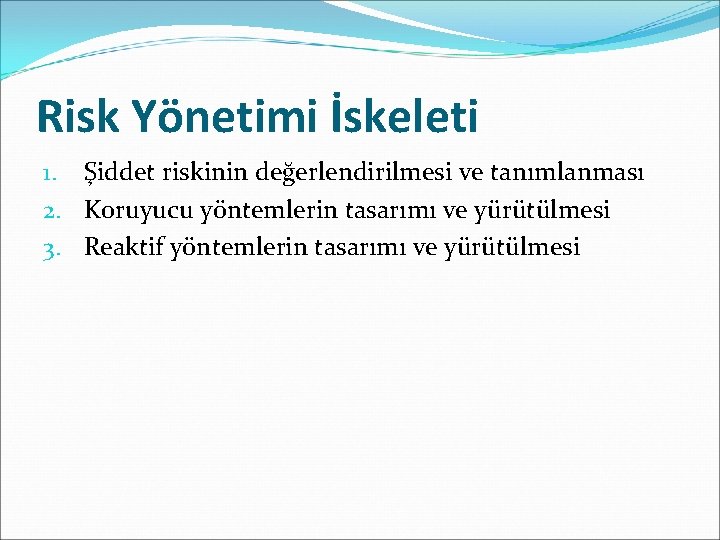 Risk Yönetimi İskeleti

1. Şiddet riskinin değerlendirilmesi ve tanımlanması
2. Koruyucu yöntemlerin tasarımı ve yürütülmesi
3. Reaktif yöntemlerin tasarımı ve yürütülmesi